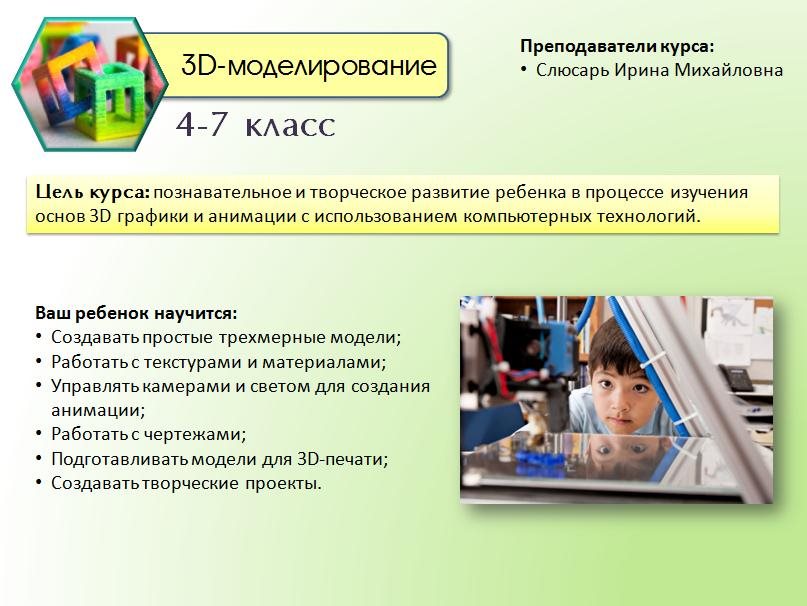 3D-моделирование

4-7 класс

Преподаватели курса:
• Слюсарь Ирина Михайловна

Цель курса: познавательное и творческое развитие ребенка в процессе изучения основ 3D графики и анимации с использованием компьютерных технологий.

Ваш ребенок научится:
• Создавать простые трехмерные модели;
• Работать с текстурами и материалами;
• Управлять камерами и светом для создания анимации;
• Работать с чертежами;
• Подготавливать модели для 3D-печати;
• Создавать творческие проекты.